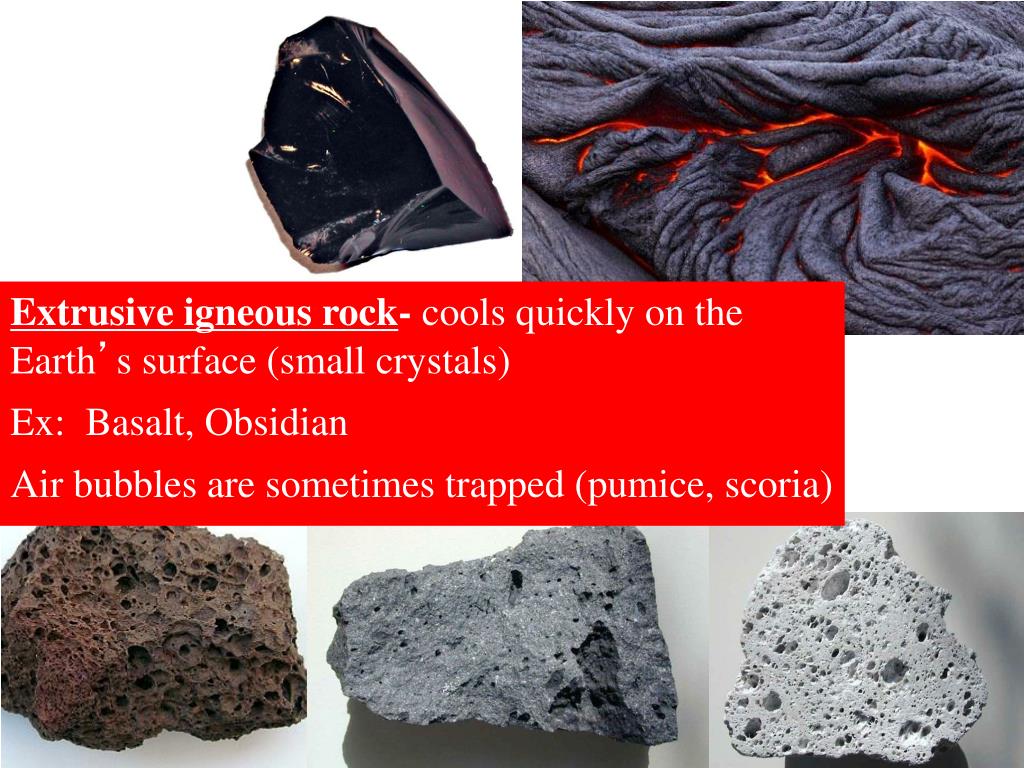 Extrusive igneous rock- cools quickly on the Earth's surface (small crystals)

Ex: Basalt, Obsidian

Air bubbles are sometimes trapped (pumice, scoria)